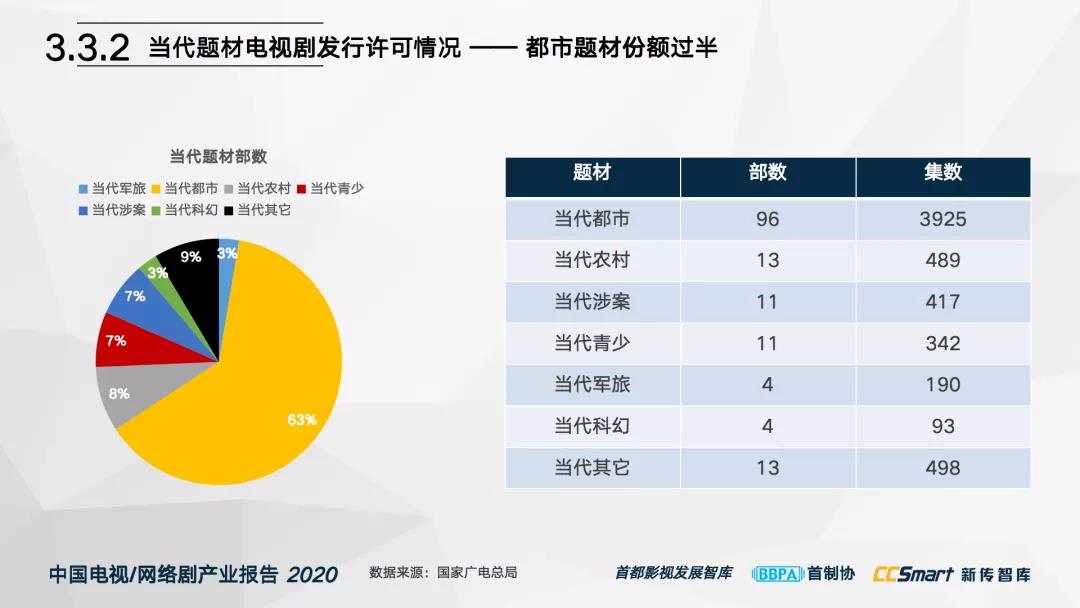 3.3.2 当代题材电视剧发行许可情况 —— 都市题材份额过半

当代题材部数

当代军旅 当代都市 当代农村 当代青少 当代涉案 当代科幻 当代其它

3%
63%
8%
7%
7%
3%
9%

| 题材 | 部数 | 集数 |
|---|---|---|
| 当代都市 | 96 | 3925 |
| 当代农村 | 13 | 489 |
| 当代涉案 | 11 | 417 |
| 当代青少 | 11 | 342 |
| 当代军旅 | 4 | 190 |
| 当代科幻 | 4 | 93 |
| 当代其它 | 13 | 498 |

中国电视/网络剧产业报告 2020 数据来源：国家广电总局 首都影视发展智库 BBPA 首制协 CCSmart 新传智库